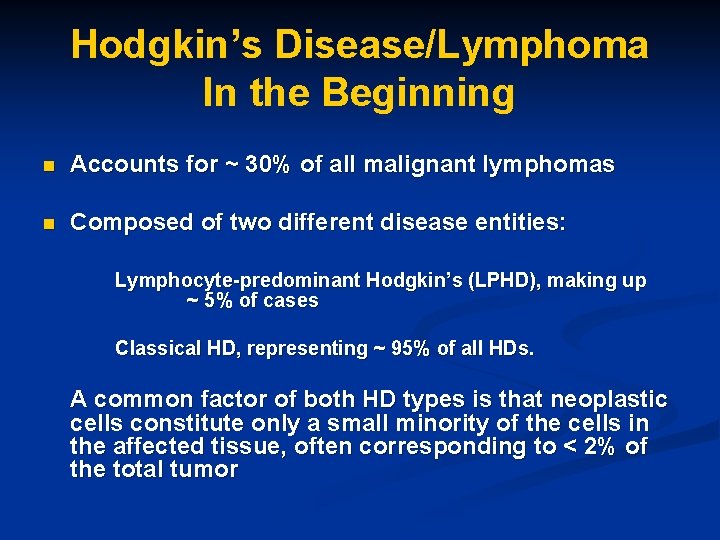 Hodgkin's Disease/Lymphoma
In the Beginning

Accounts for ~ 30% of all malignant lymphomas

Composed of two different disease entities:

Lymphocyte-predominant Hodgkin's (LPHD), making up ~ 5% of cases

Classical HD, representing ~ 95% of all HDs.

A common factor of both HD types is that neoplastic cells constitute only a small minority of the cells in the affected tissue, often corresponding to < 2% of the total tumor